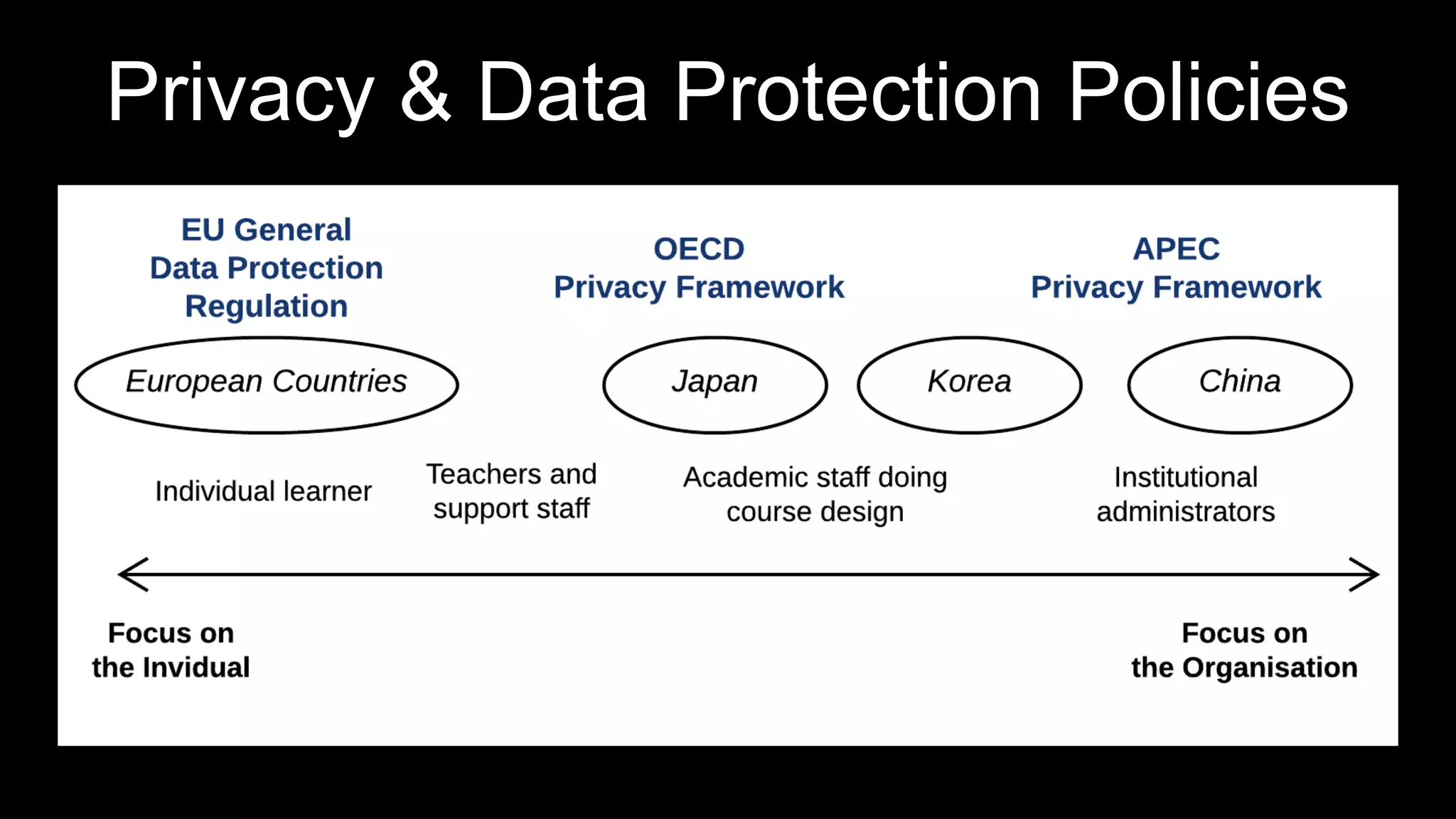 Privacy & Data Protection Policies

EU General Data Protection Regulation

OECD Privacy Framework

APEC Privacy Framework

European Countries

Japan

Korea

China

Individual learner

Teachers and support staff

Academic staff doing course design

Institutional administrators

Focus on the Invidual

Focus on the Organisation